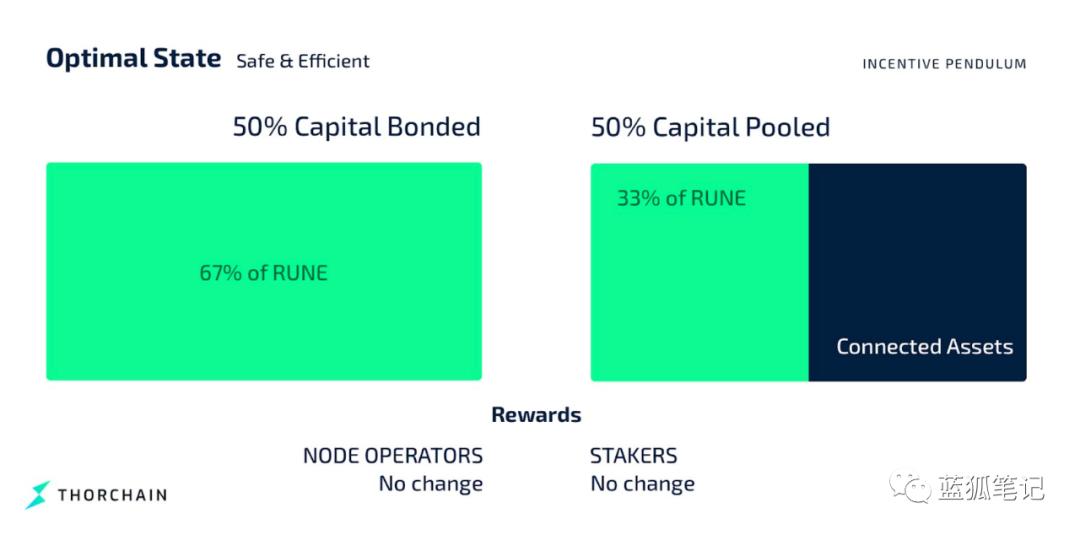 Optimal State Safe & Efficient

INCENTIVE PENDULUM

50% Capital Bonded

67% of RUNE

50% Capital Pooled

33% of RUNE

Connected Assets

Rewards

NODE OPERATORS
No change

STAKERS
No change

THORCHAIN

蓝狐笔记